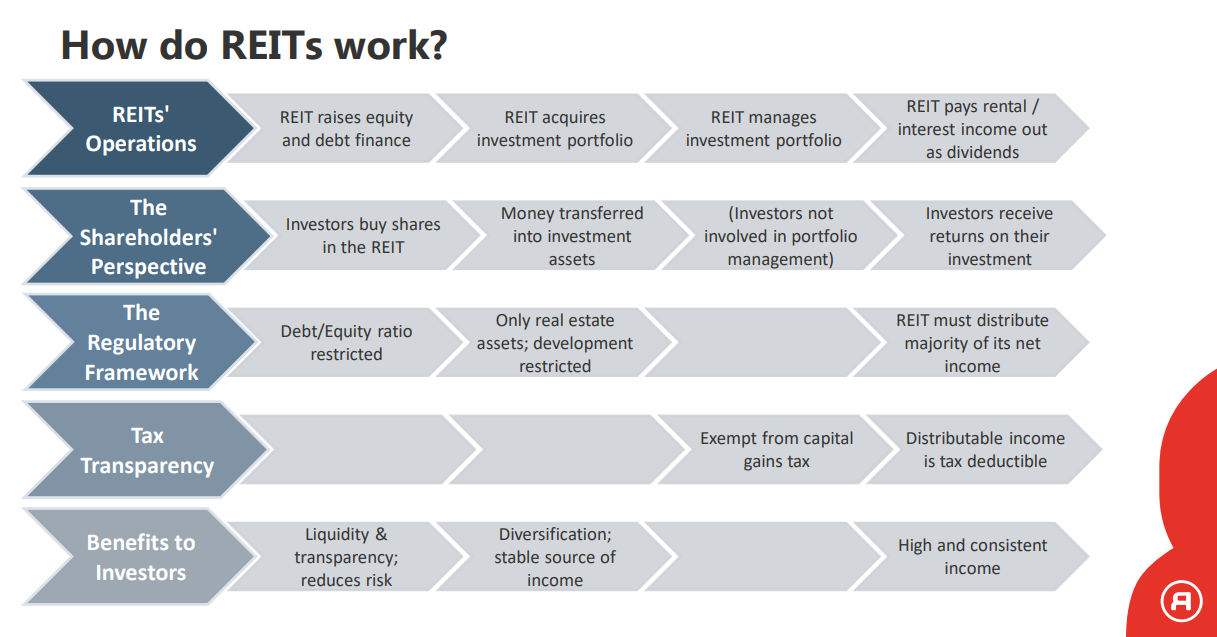 How do REITs work?

REITs' Operations

REIT raises equity and debt finance

REIT acquires investment portfolio

REIT manages investment portfolio

REIT pays rental / interest income out as dividends

The Shareholders' Perspective

Investors buy shares in the REIT

Money transferred into investment assets

(Investors not involved in portfolio management)

Investors receive returns on their investment

The Regulatory Framework

Debt/Equity ratio restricted

Only real estate assets; development restricted

REIT must distribute majority of its net income

Tax Transparency

Exempt from capital gains tax

Distributable income is tax deductible

Benefits to Investors

Liquidity & transparency; reduces risk

Diversification; stable source of income

High and consistent income